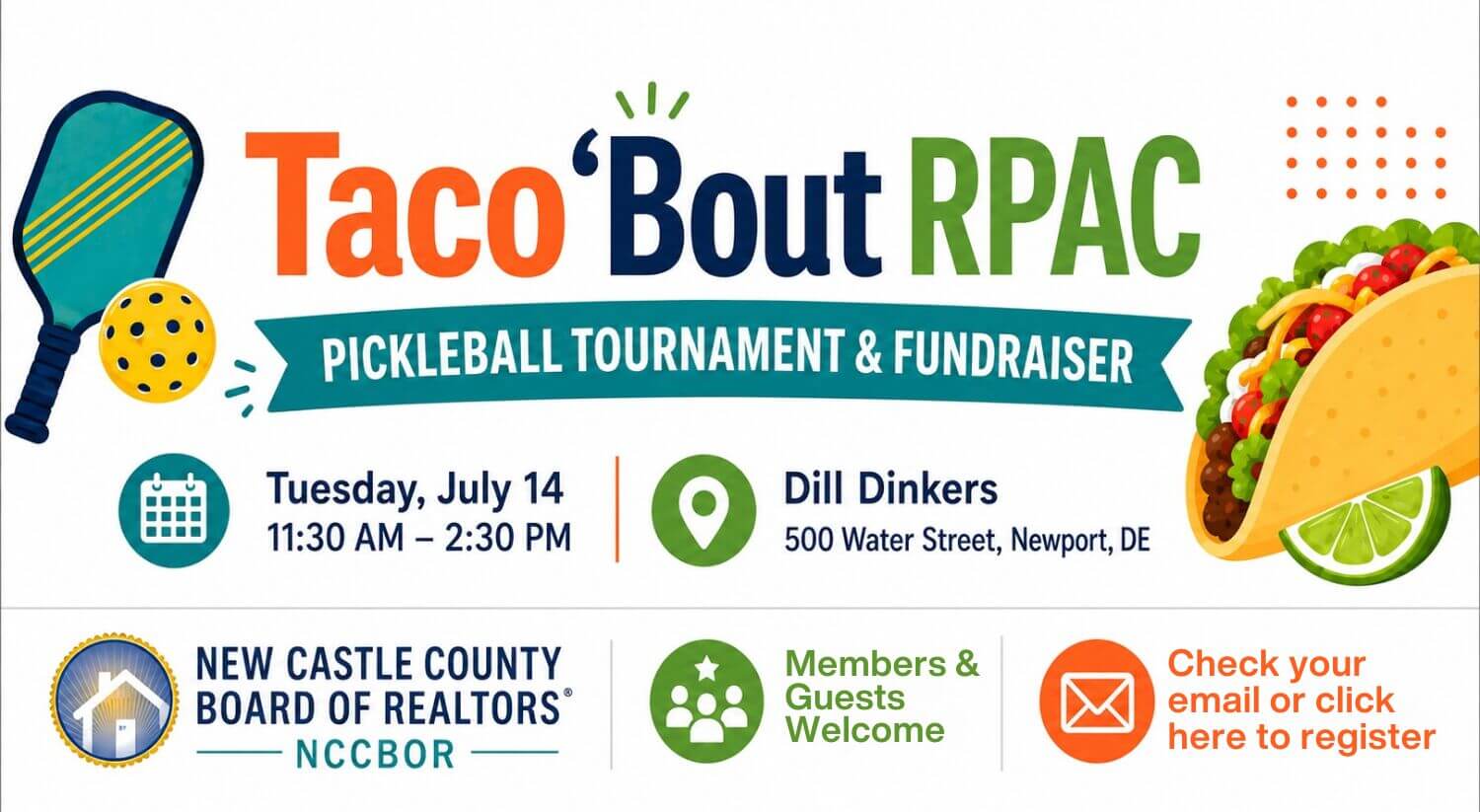 Taco 'Bout RPAC

PICKLEBALL TOURNAMENT & FUNDRAISER

Tuesday, July 14
11:30 AM – 2:30 PM

Dill Dinkers
500 Water Street, Newport, DE

NEW CASTLE COUNTY
BOARD OF REALTORS®
NCCBOR

Members & Guests Welcome

Check your email or click here to register